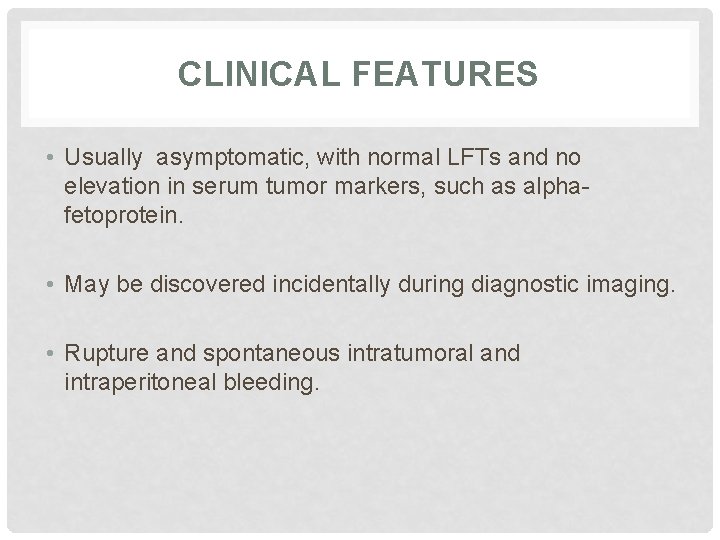 CLINICAL FEATURES

• Usually asymptomatic, with normal LFTs and no elevation in serum tumor markers, such as alpha-fetoprotein.

• May be discovered incidentally during diagnostic imaging.

• Rupture and spontaneous intratumoral and intraperitoneal bleeding.